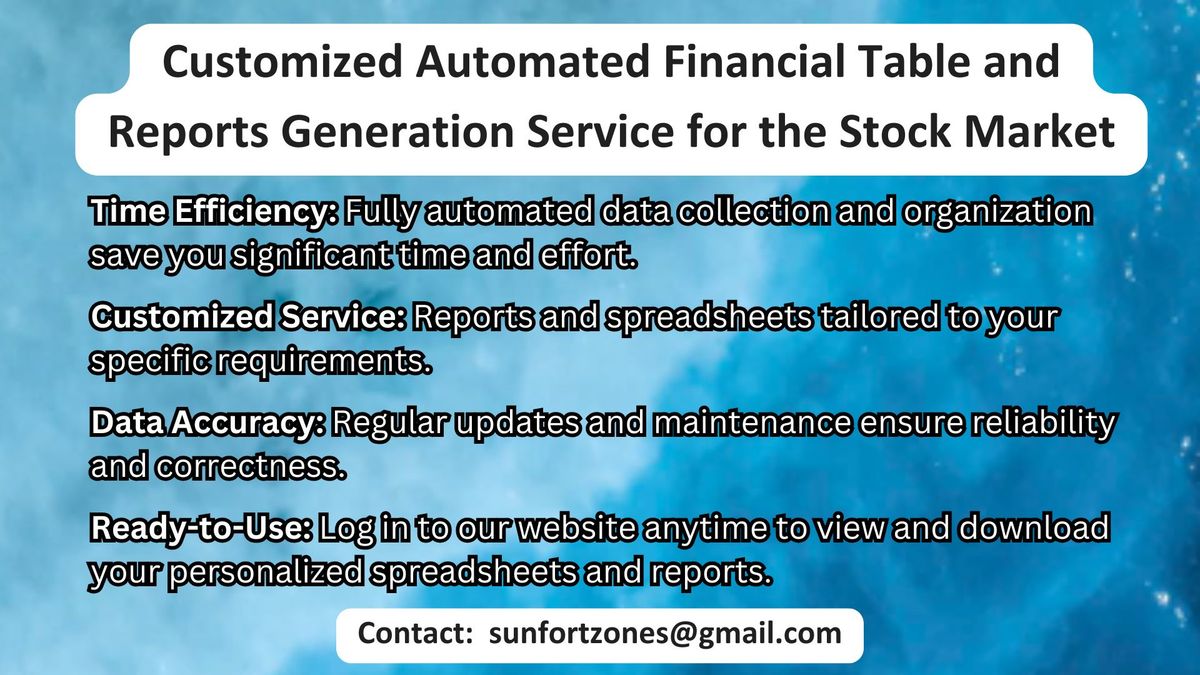 Customized Automated Financial Table and Reports Generation Service for the Stock Market

Time Efficiency: Fully automated data collection and organization save you significant time and effort.

Customized Service: Reports and spreadsheets tailored to your specific requirements.

Data Accuracy: Regular updates and maintenance ensure reliability and correctness.

Ready-to-Use: Log in to our website anytime to view and download your personalized spreadsheets and reports.

Contact: sunfortzones@gmail.com